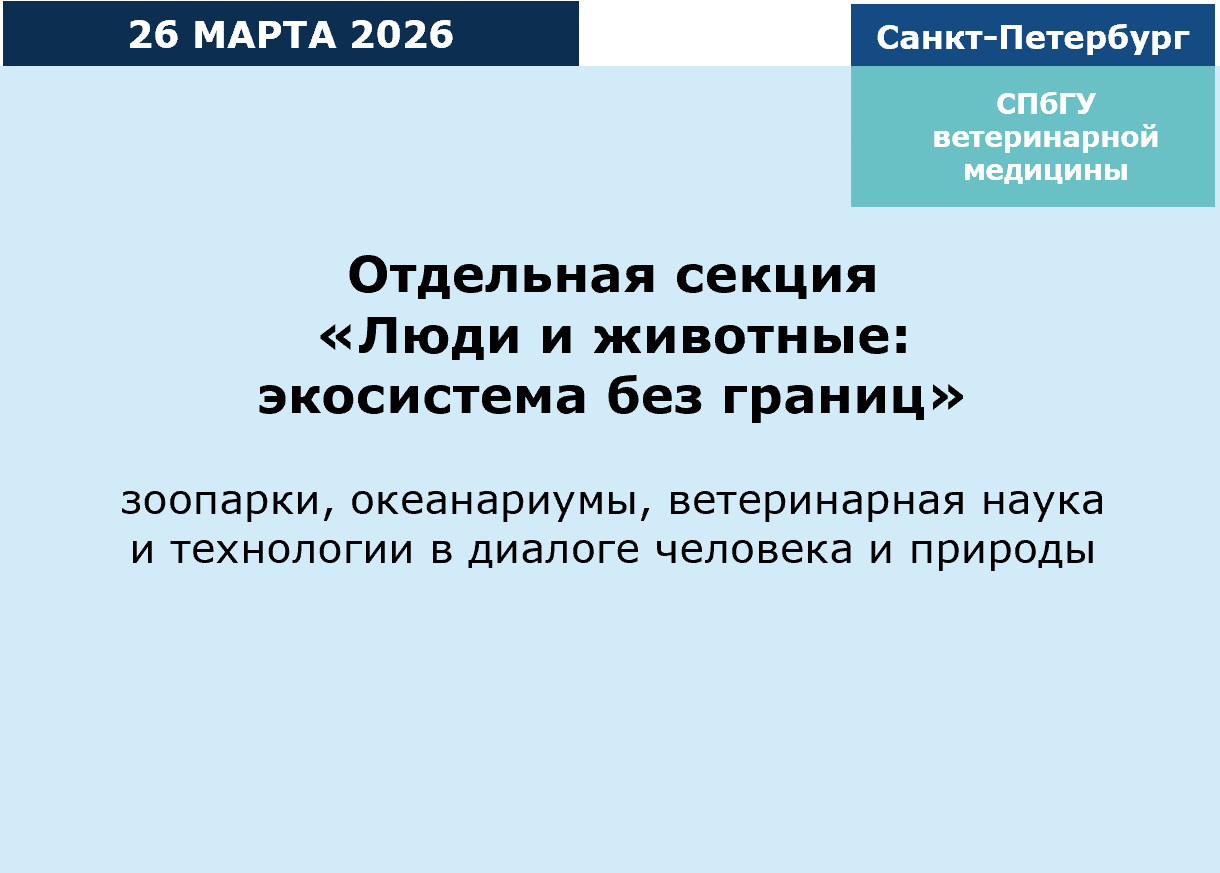 26 МАРТА 2026

Санкт-Петербург

СПбГУ ветеринарной медицины

Отдельная секция «Люди и животные: экосистема без границ»

зоопарки, океанариумы, ветеринарная наука и технологии в диалоге человека и природы